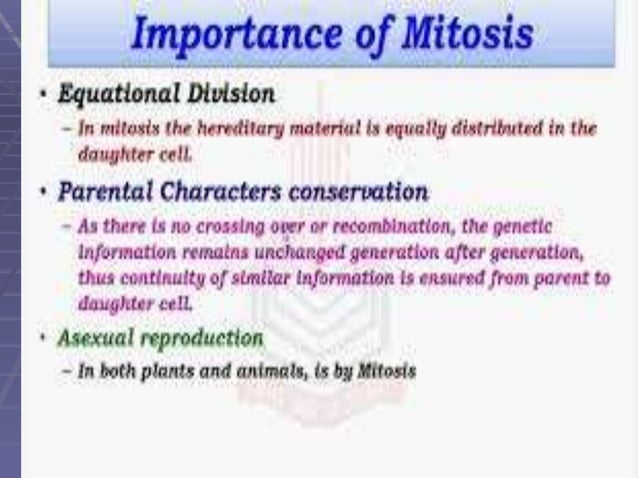 Importance of Mitosis

• Equational Division
– In mitosis the hereditary material is equally distributed in the daughter cell.

• Parental Characters conservation
– As there is no crossing over or recombination, the genetic information remains unchanged generation after generation, thus continuity of similar information is ensured from parent to daughter cell.

• Asexual reproduction
– In both plants and animals, is by Mitosis